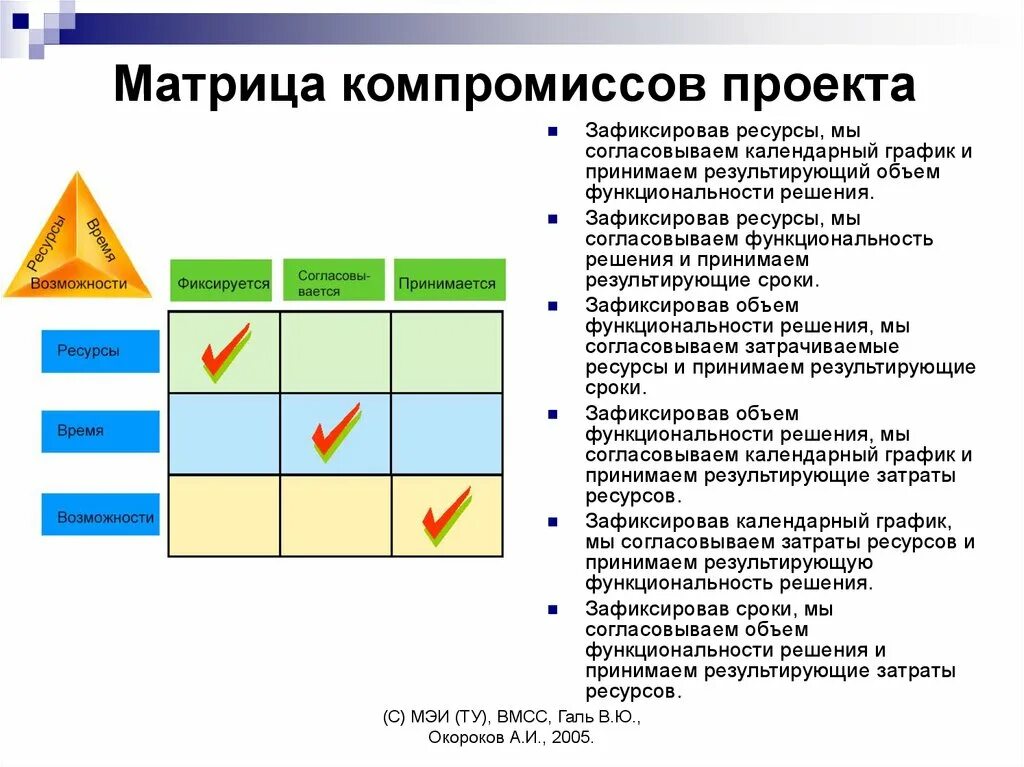 Матрица компромиссов проекта

Ресурсы
Время
Возможности

| | Фиксируется | Согласовывается | Принимается |
|---|---|---|---|
| Ресурсы | ✓ | | |
| Время | | ✓ | |
| Возможности | | | ✓ |

- Зафиксировав ресурсы, мы согласовываем календарный график и принимаем результирующий объем функциональности решения.
- Зафиксировав ресурсы, мы согласовываем функциональность решения и принимаем результирующие сроки.
- Зафиксировав объем функциональности решения, мы согласовываем затрачиваемые ресурсы и принимаем результирующие сроки.
- Зафиксировав объем функциональности решения, мы согласовываем календарный график и принимаем результирующие затраты ресурсов.
- Зафиксировав календарный график, мы согласовываем затраты ресурсов и принимаем результирующую функциональность решения.
- Зафиксировав сроки, мы согласовываем объем функциональности решения и принимаем результирующие затраты ресурсов.

(С) МЭИ (ТУ), ВМСС, Галь В.Ю., Окороков А.И., 2005.